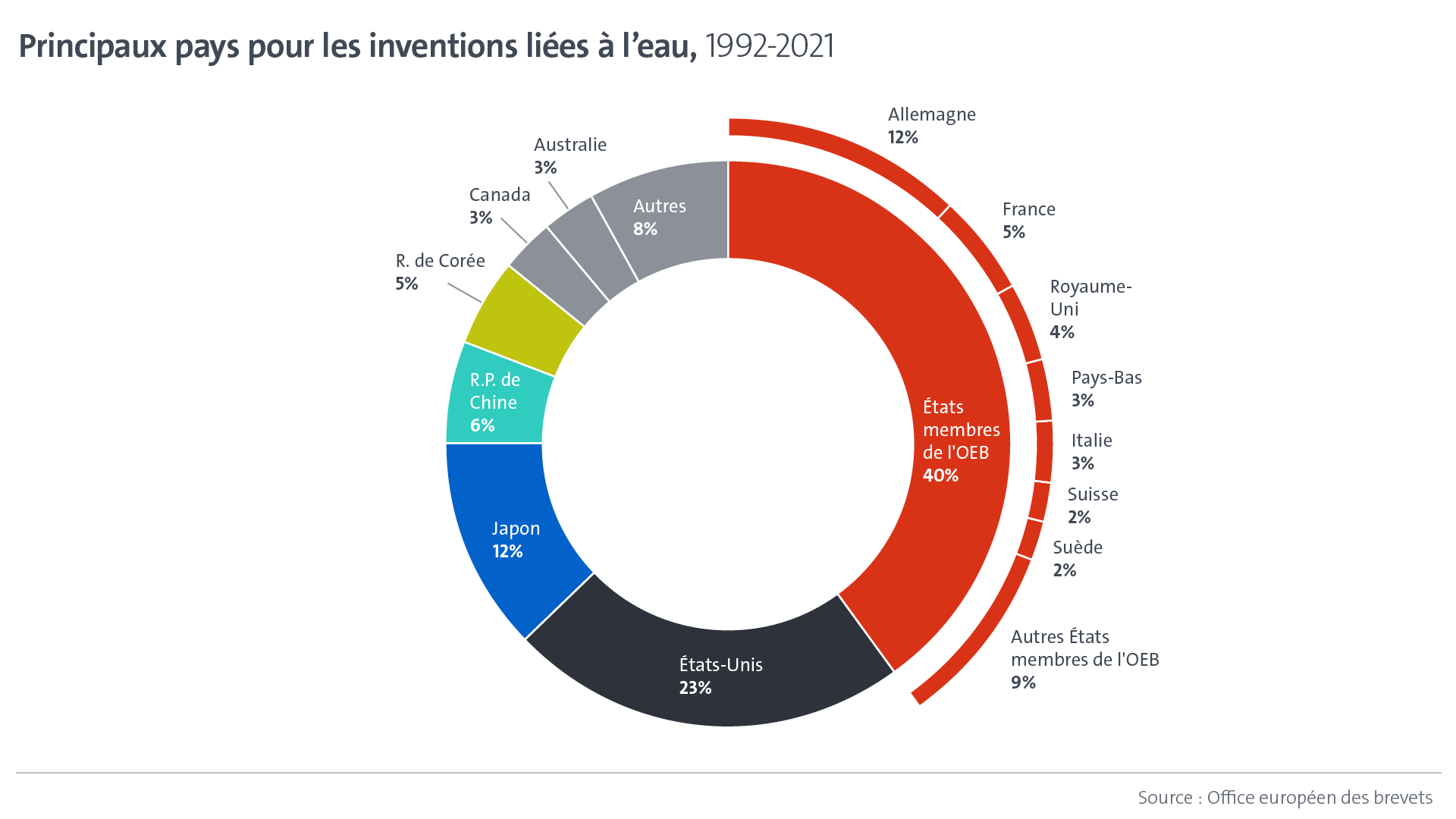 Principaux pays pour les inventions liées à l'eau, 1992-2021

Allemagne
12%

France
5%

Royaume-Uni
4%

Pays-Bas
3%

Italie
3%

Suisse
2%

Suède
2%

Autres États membres de l'OEB
9%

États membres de l'OEB
40%

États-Unis
23%

Japon
12%

R.P. de Chine
6%

R. de Corée
5%

Canada
3%

Australie
3%

Autres
8%

Source : Office européen des brevets